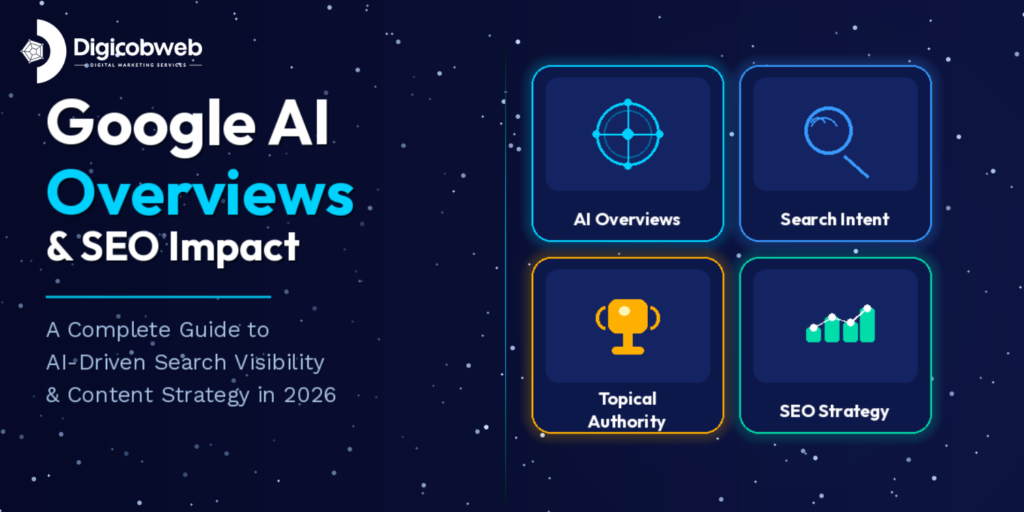 Digicobweb
DIGITAL MARKETING SERVICES

Google AI Overviews & SEO Impact

A Complete Guide to AI-Driven Search Visibility & Content Strategy in 2026

AI Overviews

Search Intent

Topical Authority

SEO Strategy